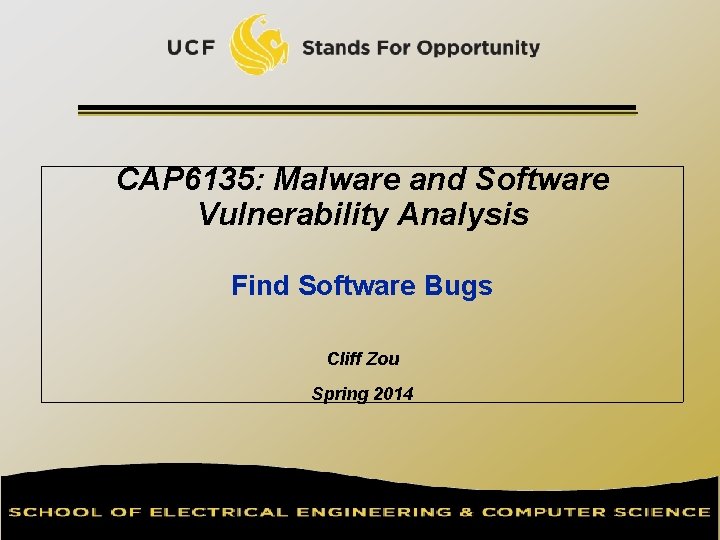 UCF Stands For Opportunity

CAP6135: Malware and Software Vulnerability Analysis

Find Software Bugs

Cliff Zou

Spring 2014

SCHOOL OF ELECTRICAL ENGINEERING & COMPUTER SCIENCE